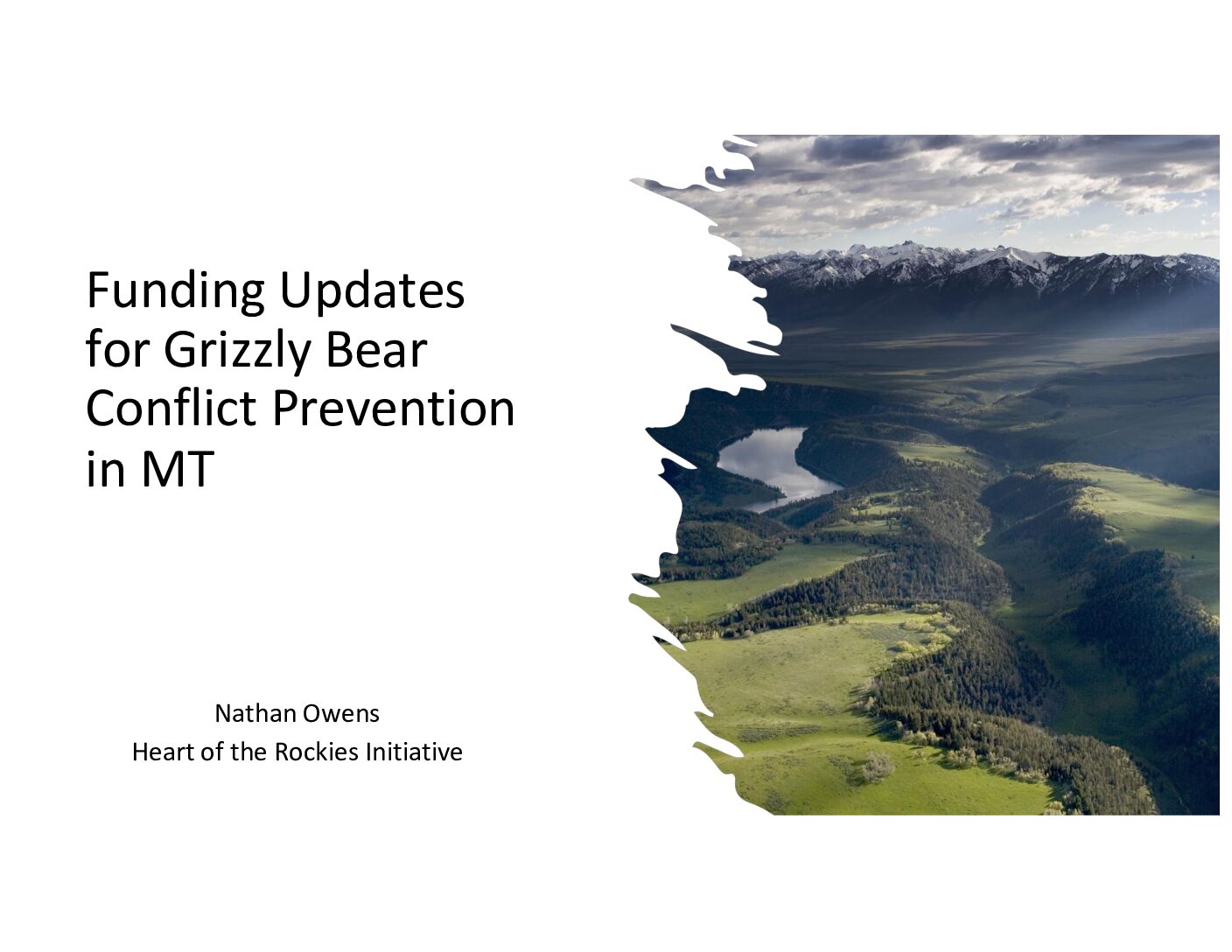 Funding Updates for Grizzly Bear Conflict Prevention in MT

Nathan Owens
Heart of the Rockies Initiative